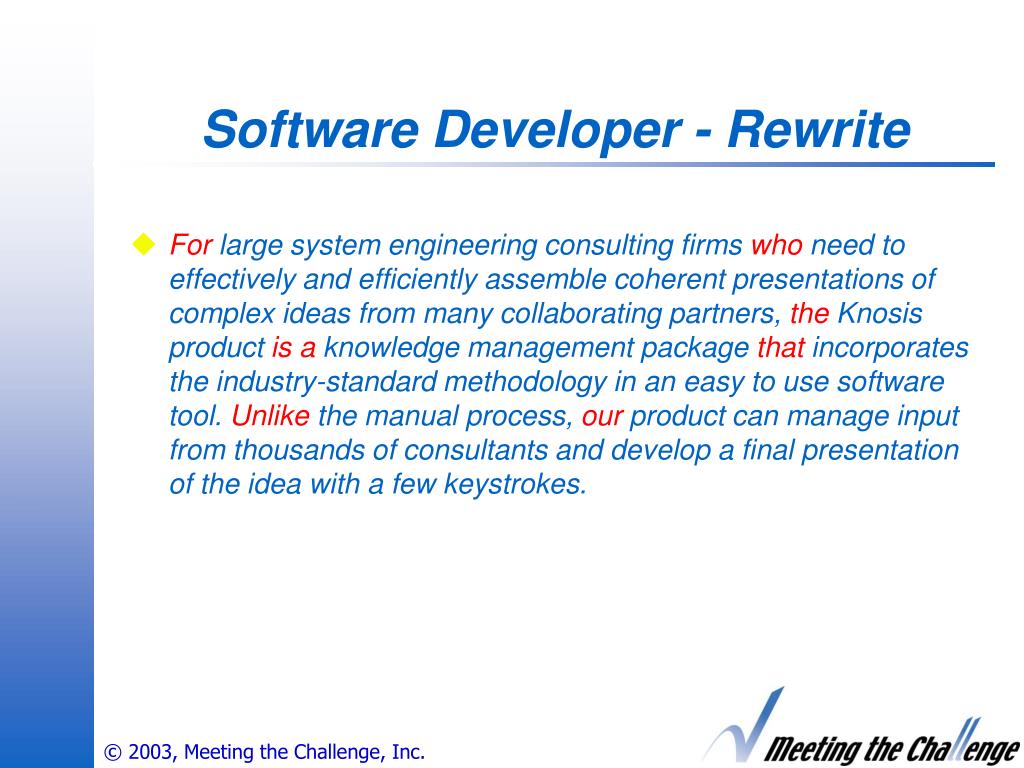 Software Developer - Rewrite

For large system engineering consulting firms who need to effectively and efficiently assemble coherent presentations of complex ideas from many collaborating partners, the Knosis product is a knowledge management package that incorporates the industry-standard methodology in an easy to use software tool. Unlike the manual process, our product can manage input from thousands of consultants and develop a final presentation of the idea with a few keystrokes.

© 2003, Meeting the Challenge, Inc.

Meeting the Challenge